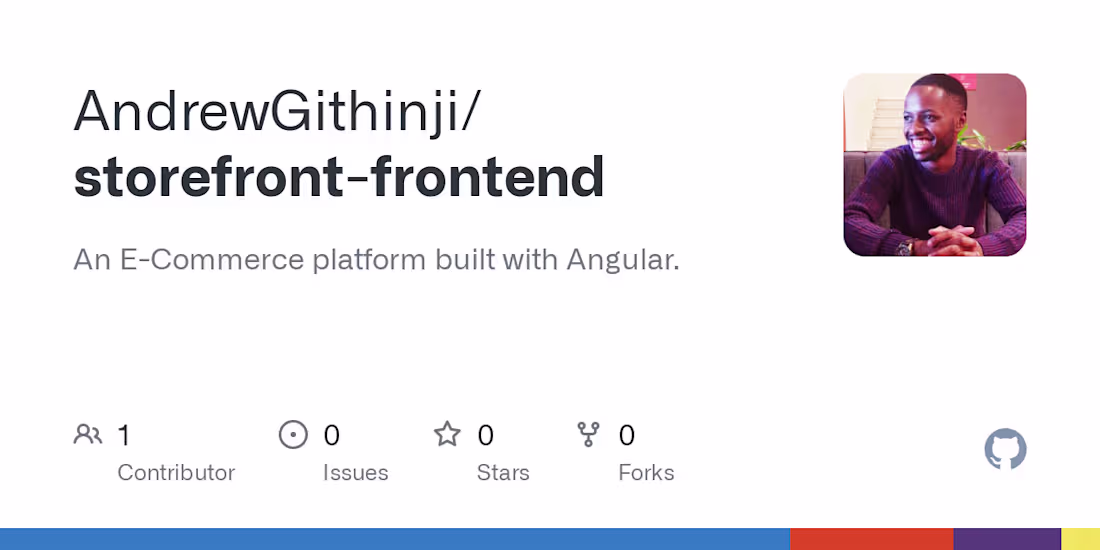 AndrewGithinji/
storefront-frontend

An E-Commerce platform built with Angular.

1 Contributor

0 Issues

0 Stars

0 Forks